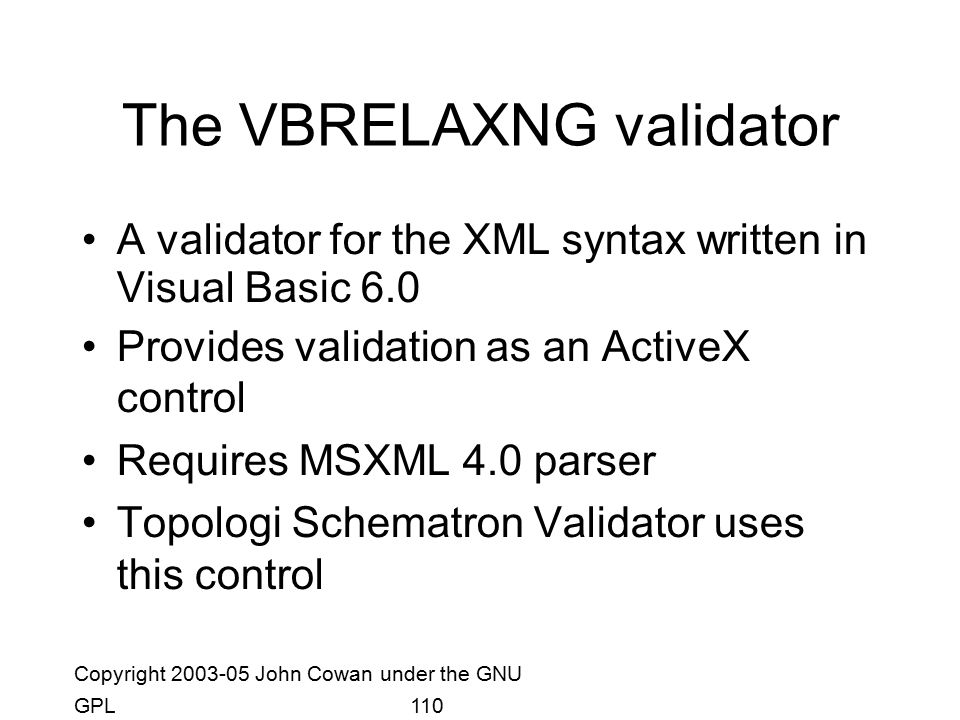 The VBRELAXNG validator

• A validator for the XML syntax written in Visual Basic 6.0
• Provides validation as an ActiveX control
• Requires MSXML 4.0 parser
• Topologi Schematron Validator uses this control

Copyright 2003-05 John Cowan under the GNU GPL

110